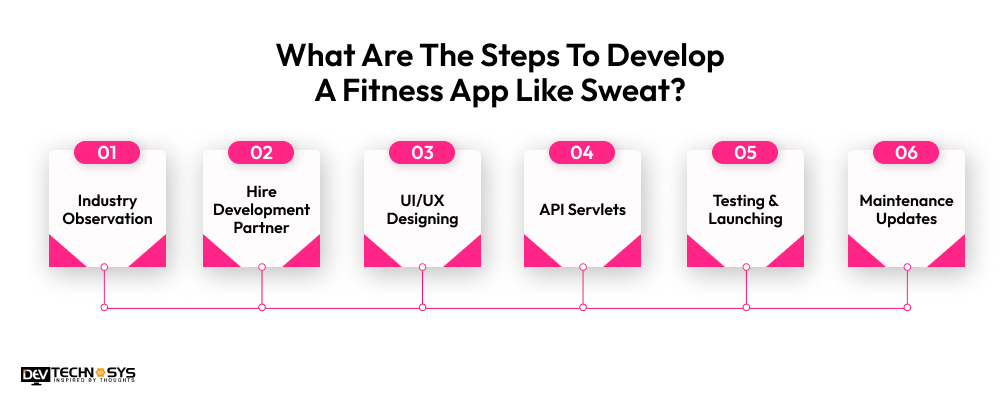 What Are The Steps To Develop A Fitness App Like Sweat?

01
Industry Observation

02
Hire Development Partner

03
UI/UX Designing

04
API Servlets

05
Testing & Launching

06
Maintenance Updates

DEV TECHNOSYS
INSPIRED BY THOUGHTS